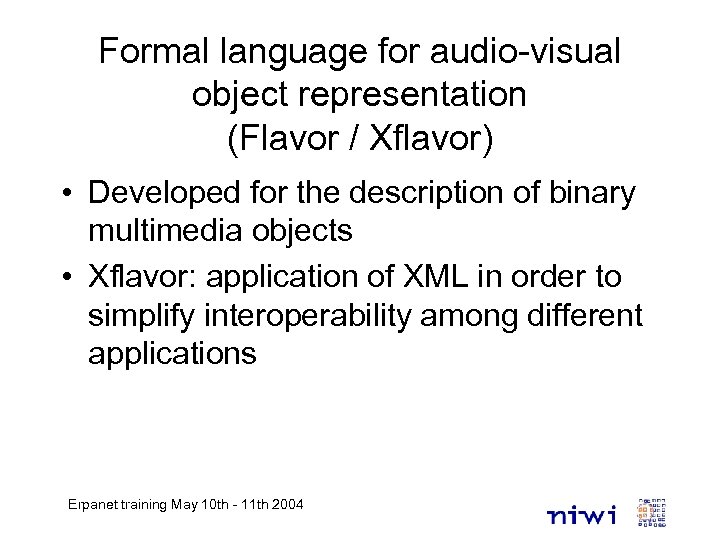 Formal language for audio-visual object representation
(Flavor / Xflavor)

• Developed for the description of binary multimedia objects
• Xflavor: application of XML in order to simplify interoperability among different applications

Erpanet training May 10th - 11th 2004

niwi